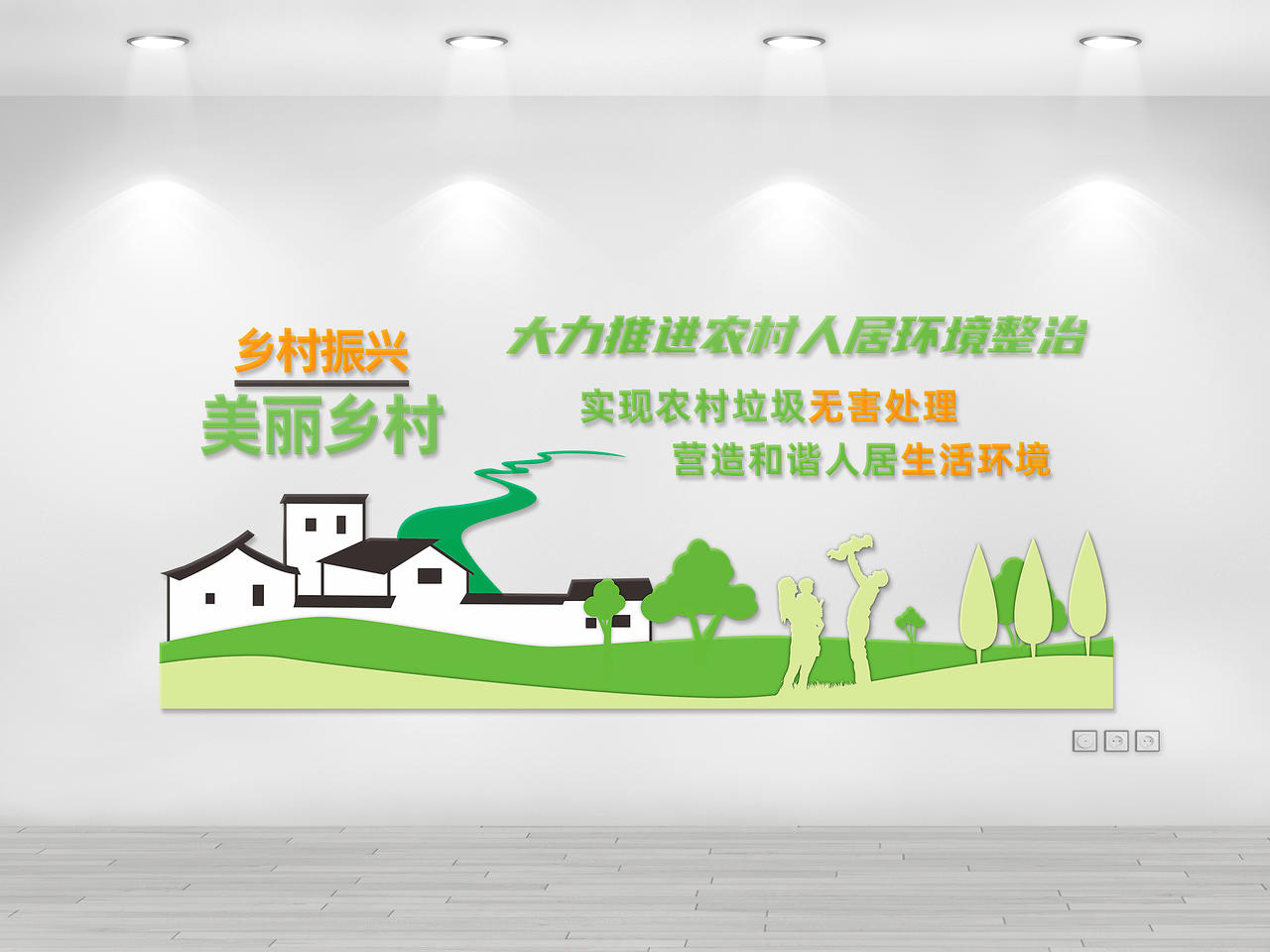 乡村振兴
美丽乡村

大力推进农村人居环境整治
实现农村垃圾无害处理
营造和谐人居生活环境